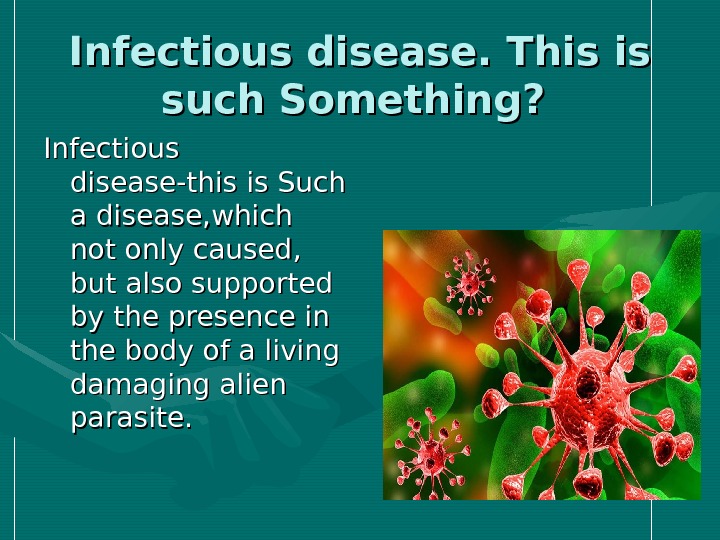 Infectious disease. This is such Something?

Infectious disease-this is Such a disease,which not only caused, but also supported by the presence in the body of a living damaging alien parasite.